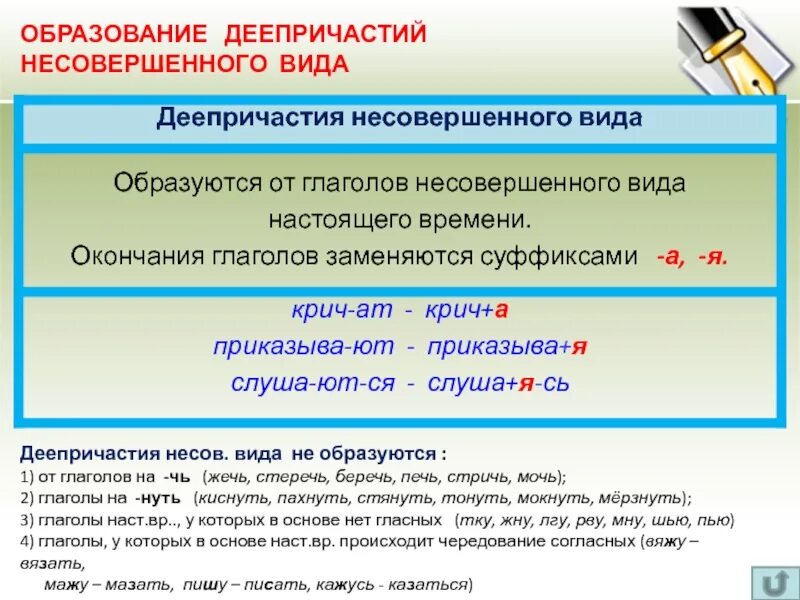 ОБРАЗОВАНИЕ ДЕЕПРИЧАСТИЙ НЕСОВЕРШЕННОГО ВИДА

Деепричастия несовершенного вида

Образуются от глаголов несовершенного вида настоящего времени.
Окончания глаголов заменяются суффиксами -а, -я.

крич-ат - крич+а
приказыва-ют - приказыва+я
слуша-ют-ся - слуша+я-сь

Деепричастия несов. вида не образуются :
1) от глаголов на -чь (жечь, стеречь, беречь, печь, стричь, мочь);
2) глаголы на -нуть (киснуть, пахнуть, стянуть, тонуть, мокнуть, мёрзнуть);
3) глаголы наст.вр.., у которых в основе нет гласных (тку, жну, лгу, рву, мну, шью, пью)
4) глаголы, у которых в основе наст.вр. происходит чередование согласных (вяжу – вязать,
мажу – мазать, пишу – писать, кажусь - казаться)